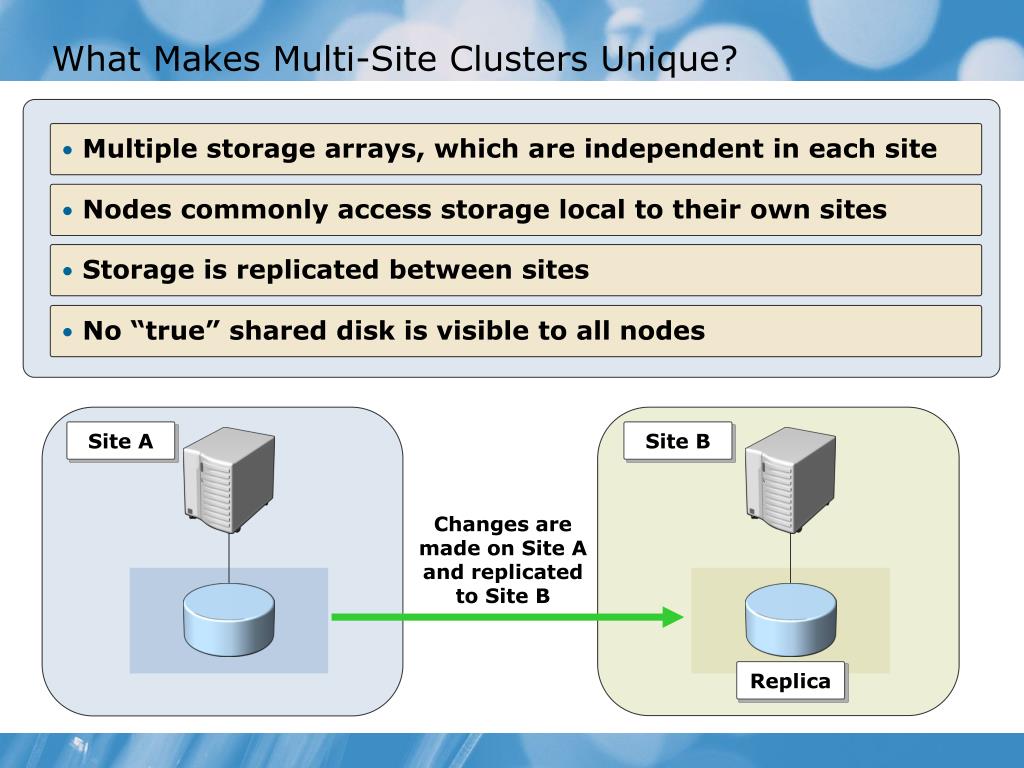 What Makes Multi-Site Clusters Unique?

• Multiple storage arrays, which are independent in each site

• Nodes commonly access storage local to their own sites

• Storage is replicated between sites

• No “true” shared disk is visible to all nodes

Site A

Changes are made on Site A and replicated to Site B

Site B

Replica